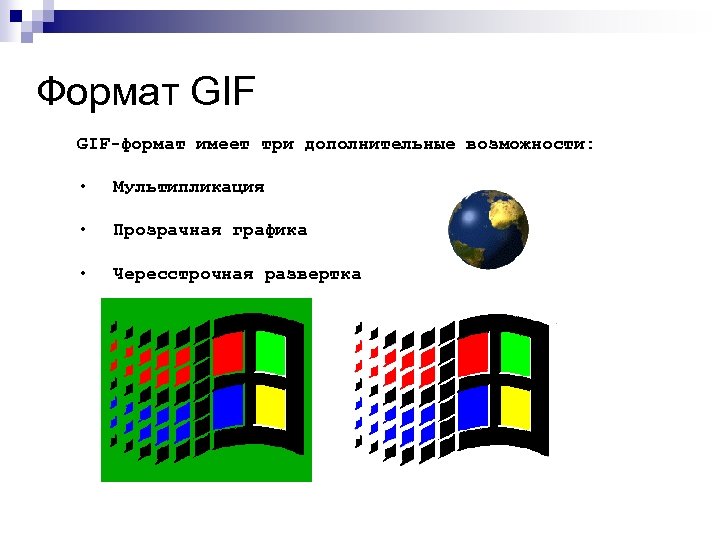 Формат GIF

GIF-формат имеет три дополнительные возможности:

• Мультипликация

• Прозрачная графика

• Чересстрочная развертка